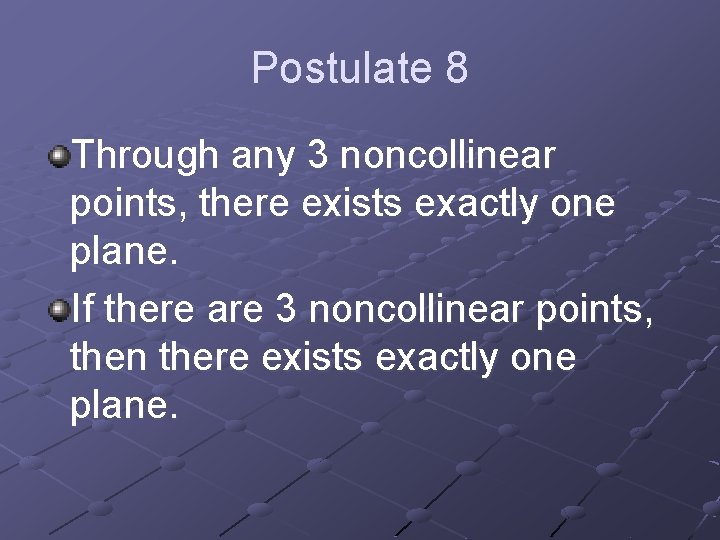 Postulate 8

Through any 3 noncollinear points, there exists exactly one plane.

If there are 3 noncollinear points, then there exists exactly one plane.